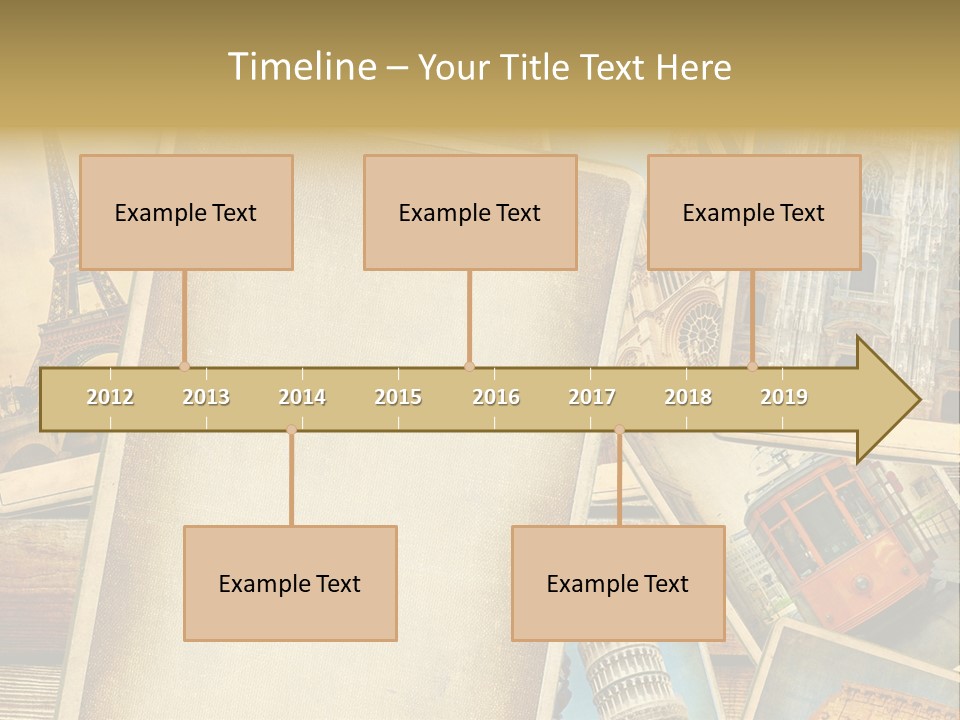 Timeline – Your Title Text Here

Example Text

Example Text

Example Text

2012 2013 2014 2015 2016 2017 2018 2019

Example Text

Example Text